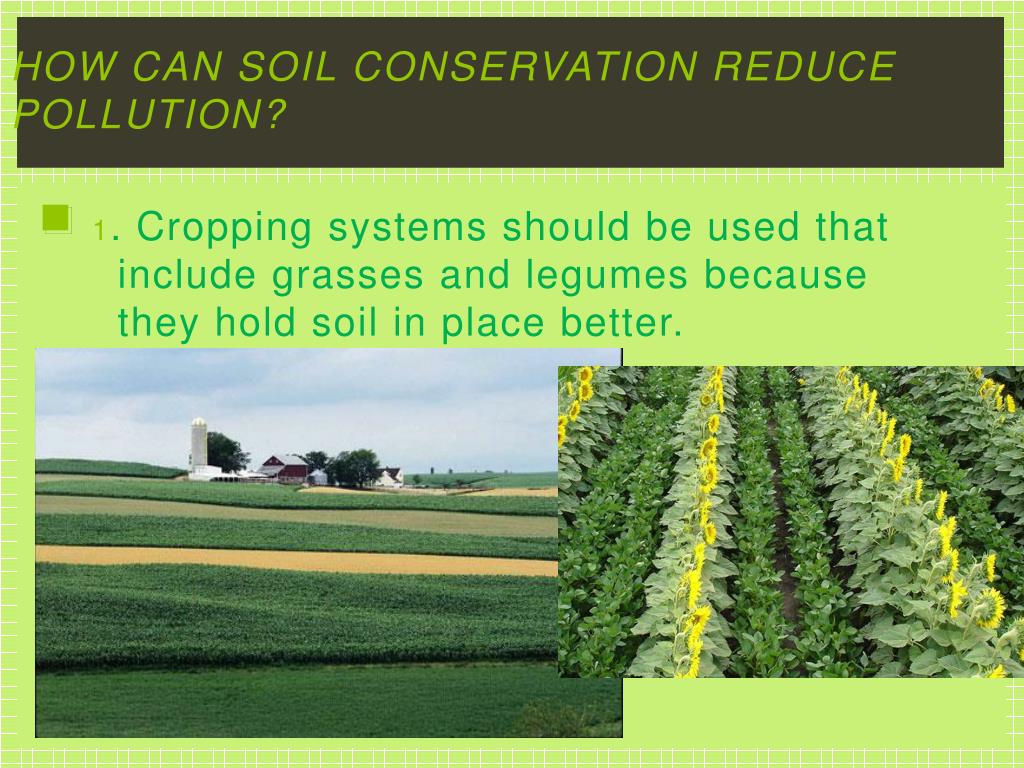 HOW CAN SOIL CONSERVATION REDUCE POLLUTION?

1. Cropping systems should be used that include grasses and legumes because they hold soil in place better.